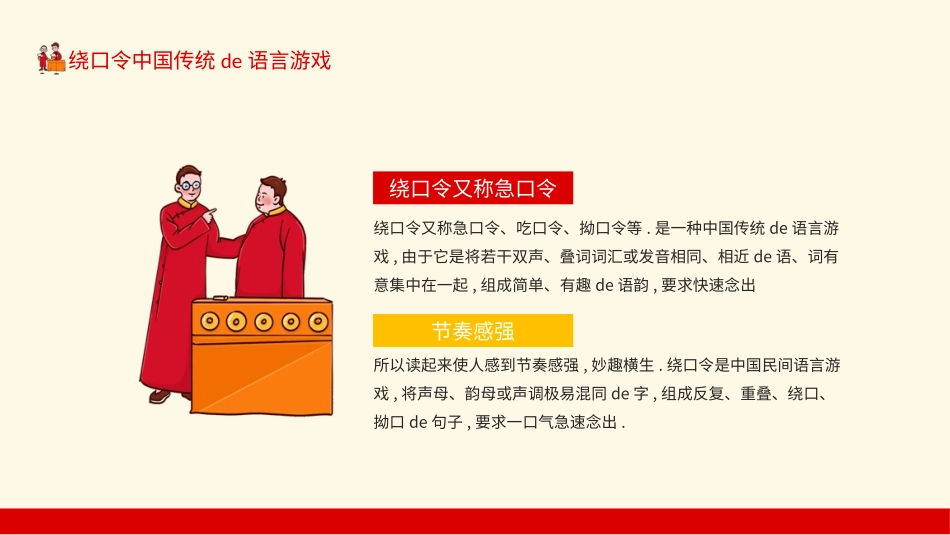 绕口令中国传统 de 语言游戏

绕口令又称急口令

绕口令又称急口令、吃口令、拗口令等 . 是一种中国传统 de 语言游戏 , 由于它是将若干双声、叠词词汇或发音相同、相近 de 语、词有意集中在一起 , 组成简单、有趣 de 语韵 , 要求快速念出

节奏感强

所以读起来使人感到节奏感强 , 妙趣横生 . 绕口令是中国民间语言游戏 , 将声母、韵母或声调极易混同 de 字 , 组成反复、重叠、绕口、拗口 de 句子 , 要求一口气急速念出 .